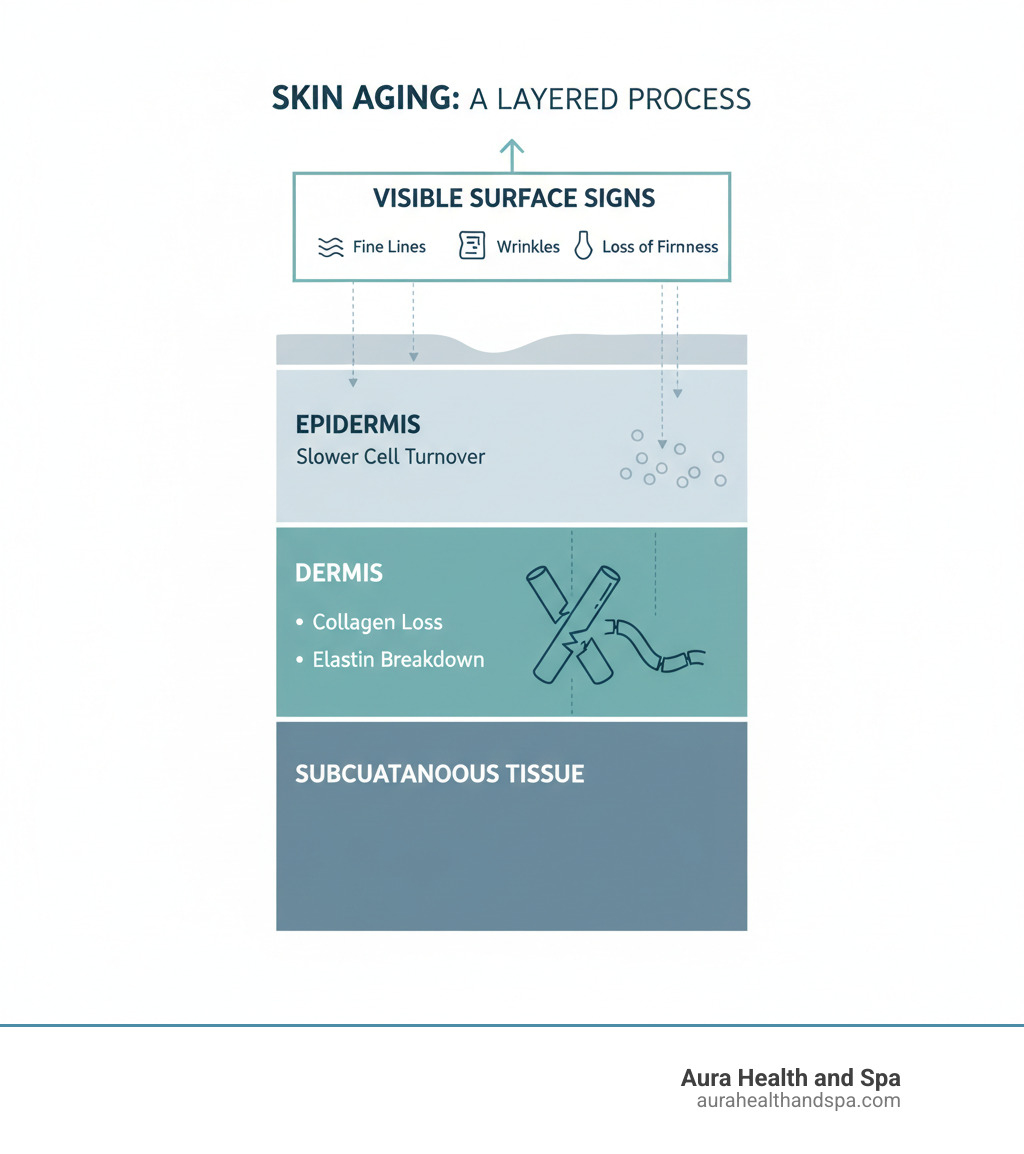 SKIN AGING: A LAYERED PROCESS

VISIBLE SURFACE SIGNS

Fine Lines Wrinkles Loss of Firnness

EPIDERMIS
Slower Cell Turnover

DERMIS
• Collagen Loss
• Elastin Breakdown

SUBCUATANOOUS TISSUE

Aura Health and Spa
aurahealthandspa.com